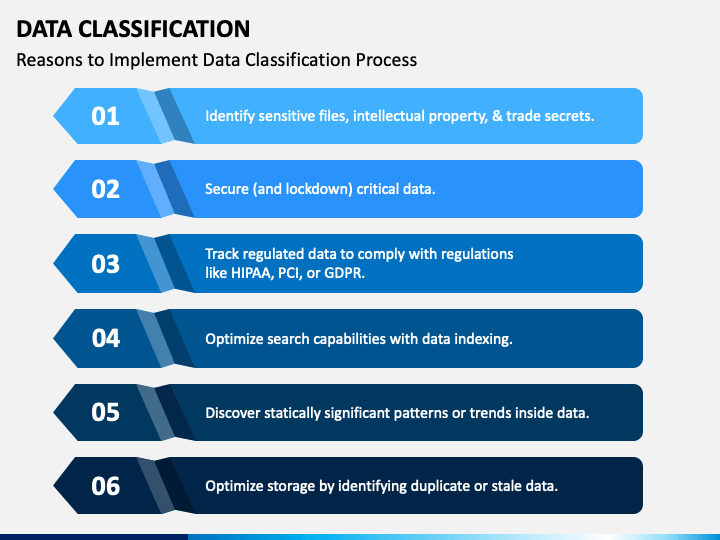 DATA CLASSIFICATION

Reasons to Implement Data Classification Process

01 Identify sensitive files, intellectual property, & trade secrets.

02 Secure (and lockdown) critical data.

03 Track regulated data to comply with regulations like HIPAA, PCI, or GDPR.

04 Optimize search capabilities with data indexing.

05 Discover statically significant patterns or trends inside data.

06 Optimize storage by identifying duplicate or stale data.